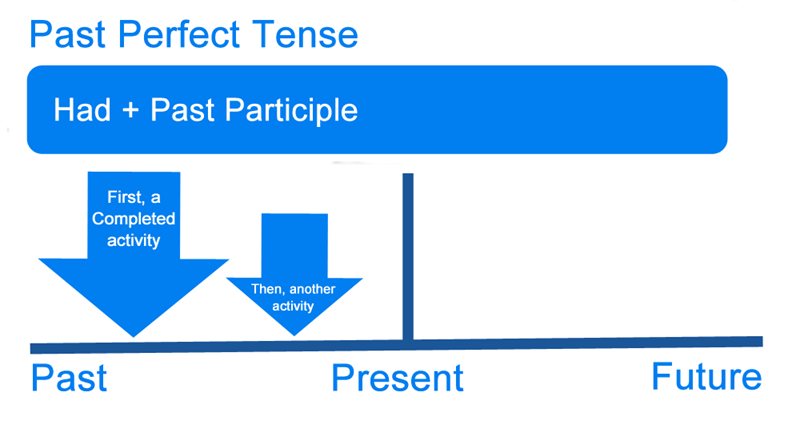 Past Perfect Tense

Had + Past Participle

First, a Completed activity

Then, another activity

Past

Present

Future